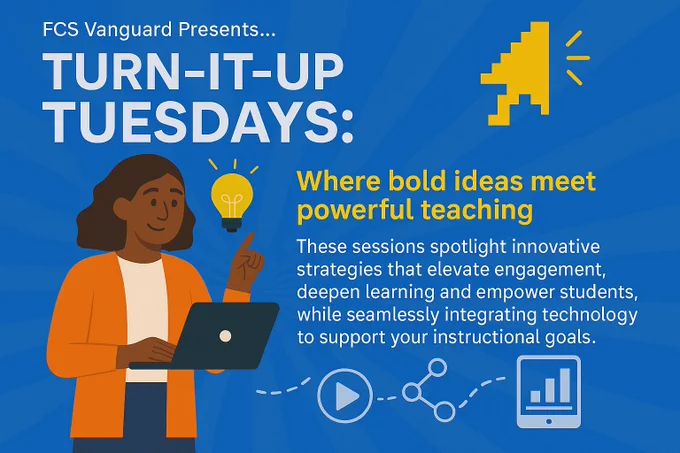 FCS Vanguard Presents...

TURN-IT-UP TUESDAYS:

Where bold ideas meet powerful teaching

These sessions spotlight innovative strategies that elevate engagement, deepen learning and empower students, while seamlessly integrating technology to support your instructional goals.